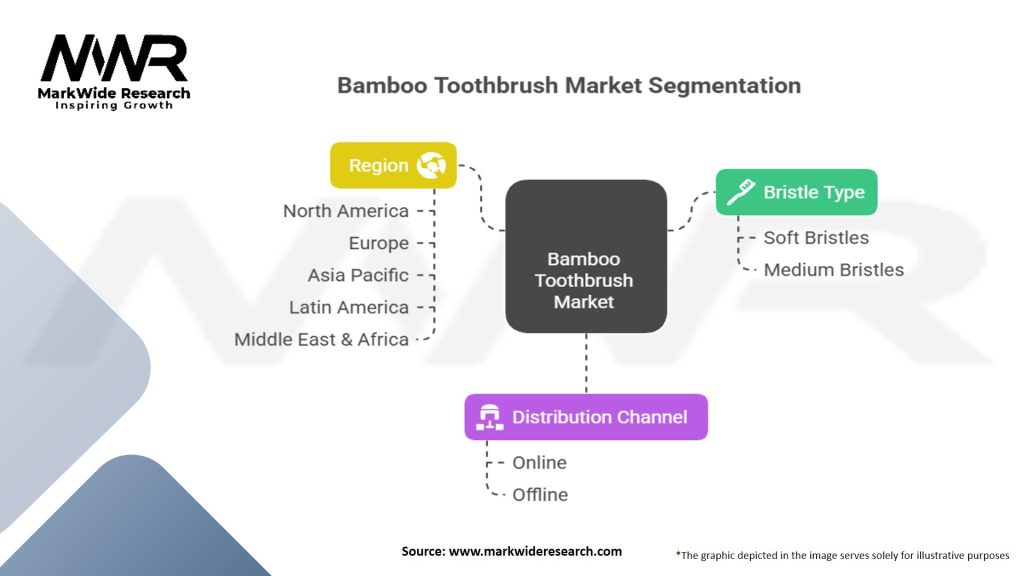 MWR
MarkWide Research
Inspiring Growth

Bamboo Toothbrush Market Segmentation

Region
North America
Europe
Asia Pacific
Latin America
Middle East & Africa

Bamboo Toothbrush Market

Bristle Type
Soft Bristles
Medium Bristles

Distribution Channel
Online
Offline

Source: www.markwideresearch.com

*The graphic depicted in the image serves solely for illustrative purposes